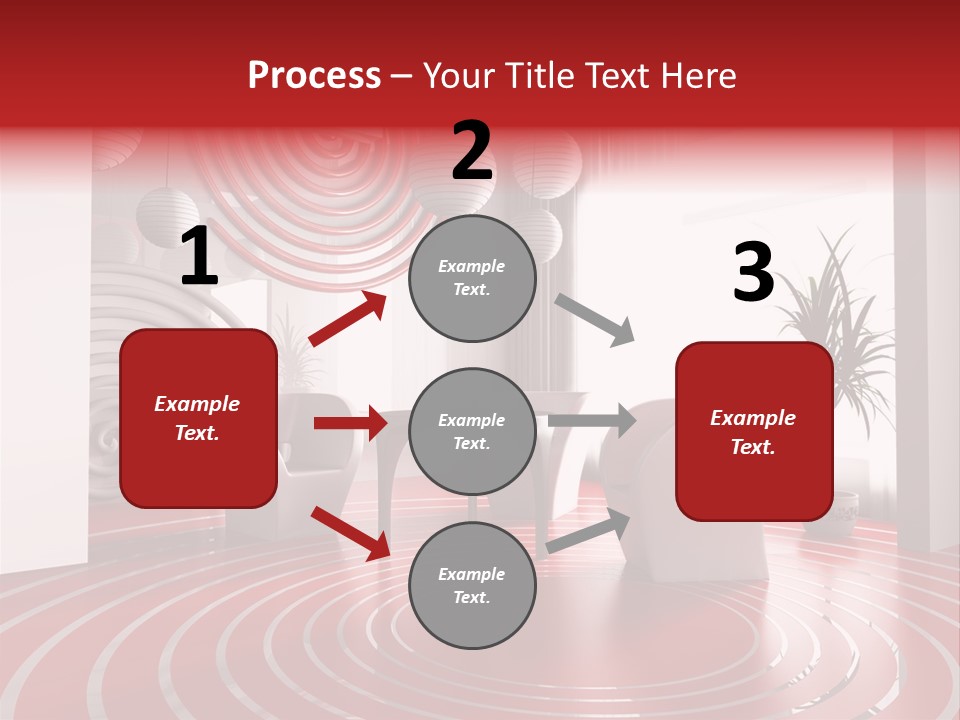 Process – Your Title Text Here

1

Example Text.

2

Example Text.

Example Text.

Example Text.

3

Example Text.